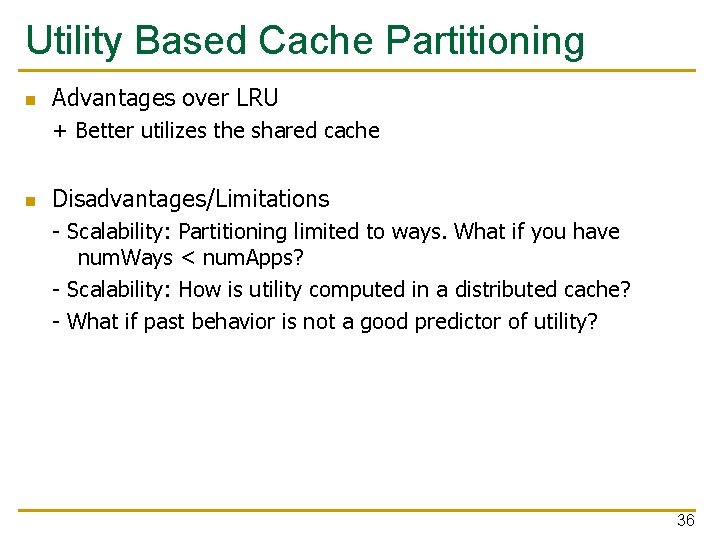 Utility Based Cache Partitioning

Advantages over LRU
+ Better utilizes the shared cache

Disadvantages/Limitations
- Scalability: Partitioning limited to ways. What if you have numWays < numApps?
- Scalability: How is utility computed in a distributed cache?
- What if past behavior is not a good predictor of utility?

36